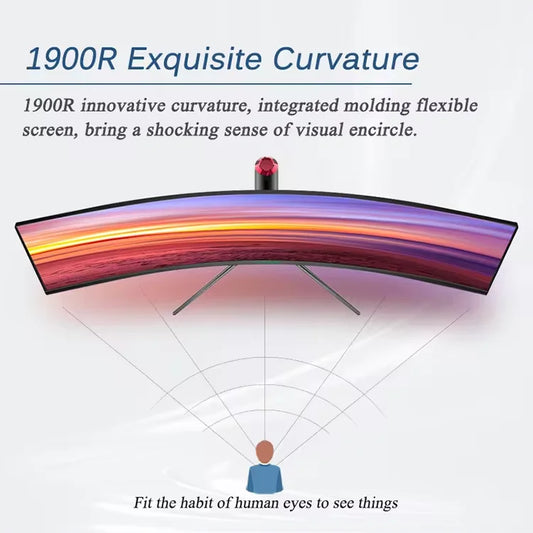 1900R Exquisite Curvature

1900R innovative curvature, integrated molding flexible screen, bring a shocking sense of visual encircle.

Fit the habit of human eyes to see things